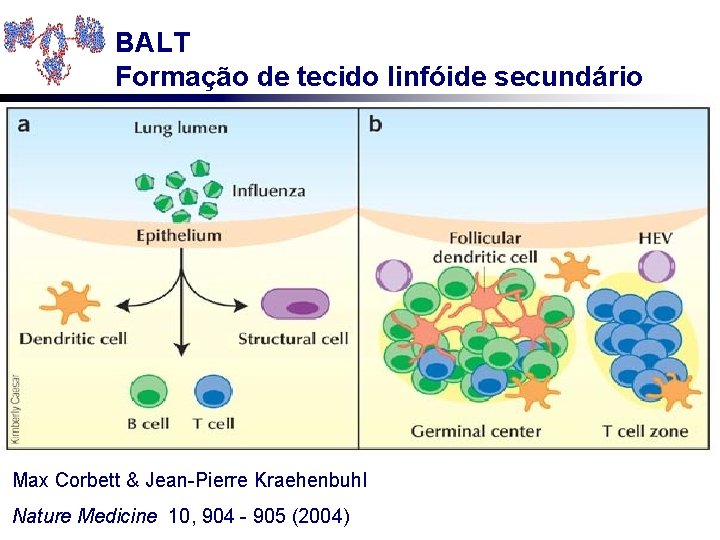 BALT
Formação de tecido linfóide secundário

a

Lung lumen

Influenza

Epithelium

Dendritic cell

Structural cell

B cell

T cell

Kimberly Caesar

b

Follicular dendritic cell

HEV

Germinal center

T cell zone

Max Corbett & Jean-Pierre Kraehenbuhl

Nature Medicine 10, 904 - 905 (2004)